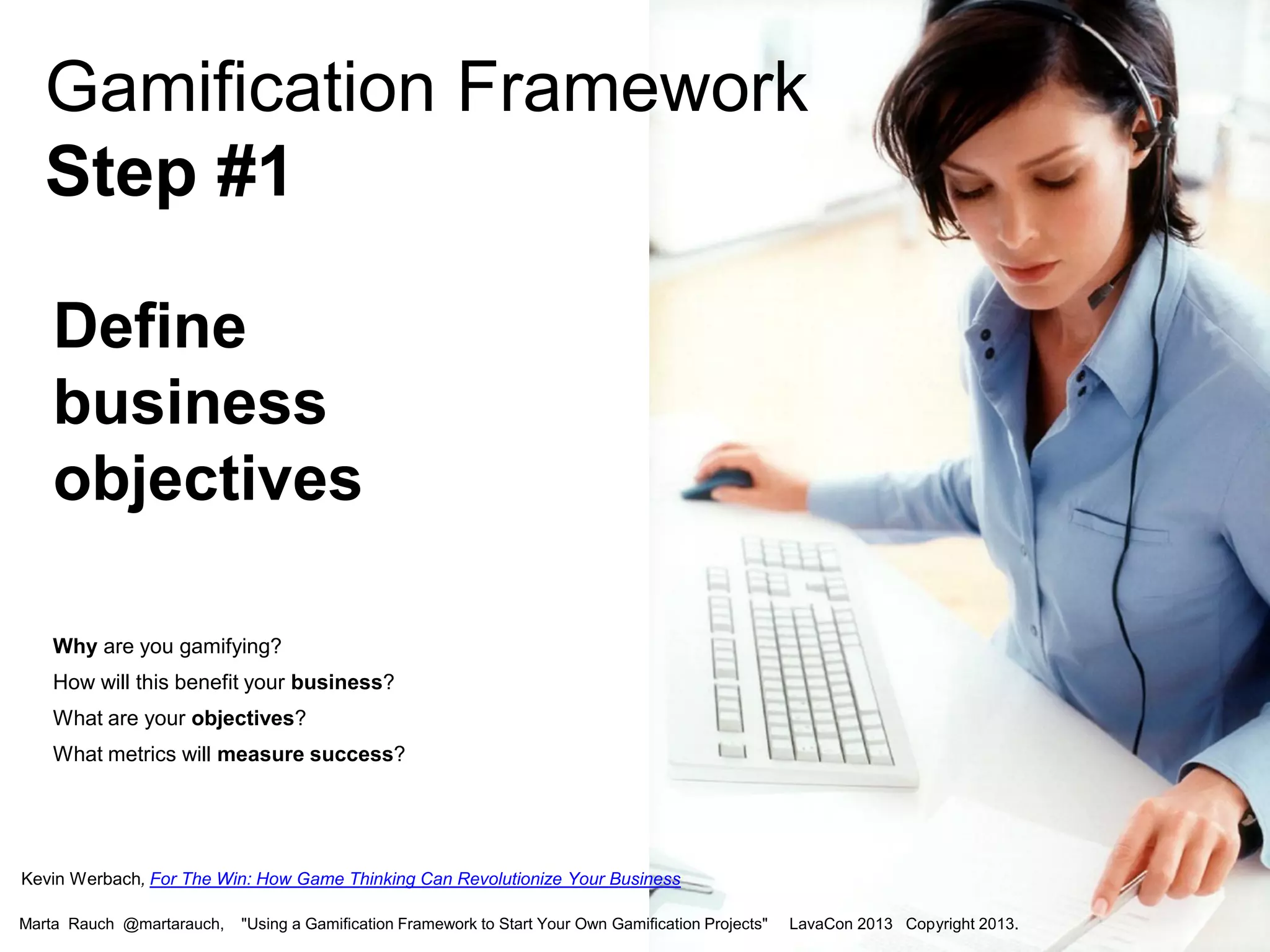 Gamification Framework
Step #1

Define business objectives

Why are you gamifying?
How will this benefit your business?
What are your objectives?
What metrics will measure success?

Kevin Werbach, For The Win: How Game Thinking Can Revolutionize Your Business

Marta Rauch @martarauch, "Using a Gamification Framework to Start Your Own Gamification Projects" LavaCon 2013 Copyright 2013.